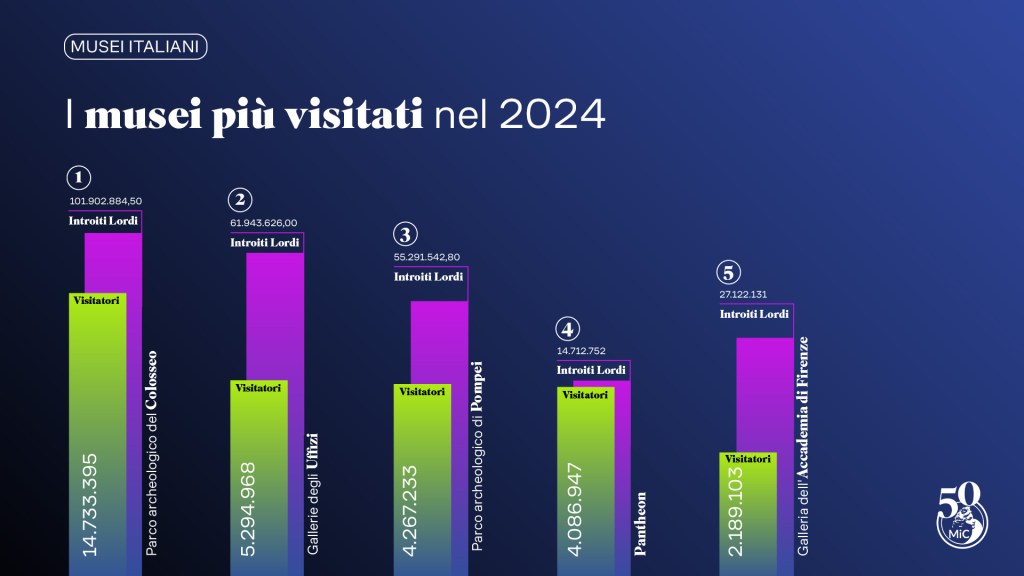 MUSEI ITALIANI

I musei più visitati nel 2024

1
101.902.884,50
Introiti Lordi
Visitatori
14.733.395
Parco archeologico del Colosseo

2
61.943.626,00
Introiti Lordi
Visitatori
5.294.968
Gallerie degli Uffizi

3
55.291.542,80
Introiti Lordi
Visitatori
4.267.233
Parco archeologico di Pompei

4
14.712.752
Introiti Lordi
Visitatori
4.086.947
Pantheon

5
27.122.131
Introiti Lordi
Visitatori
2.189.103
Galleria dell'Accademia di Firenze

50
MiC